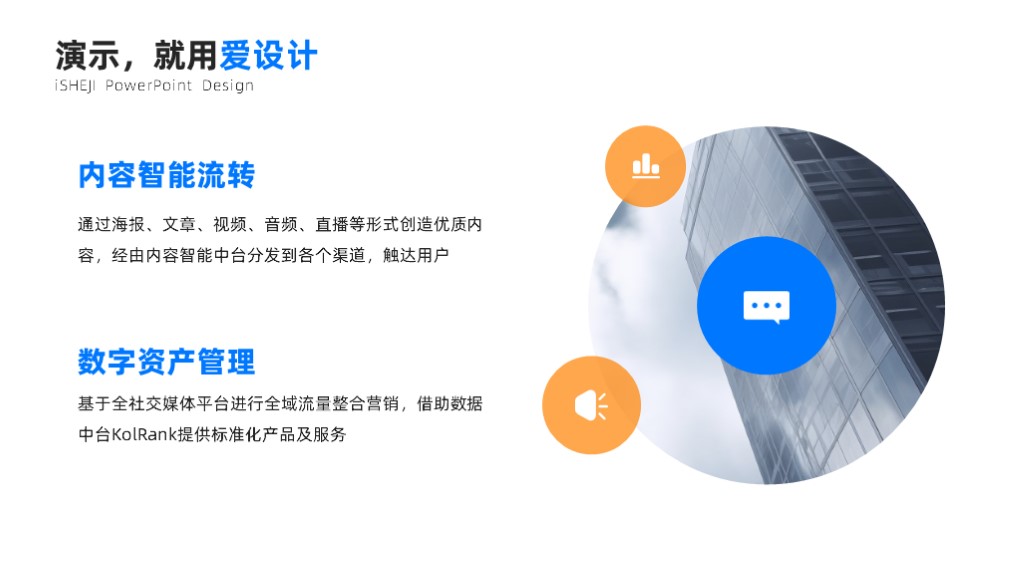 演示，就用爱设计
iSHEJI PowerPoint Design

内容智能流转

通过海报、文章、视频、音频、直播等形式创造优质内容，经由内容智能中台分发到各个渠道，触达用户

数字资产管理

基于全社交媒体平台进行全域流量整合营销，借助数据中台KolRank提供标准化产品及服务